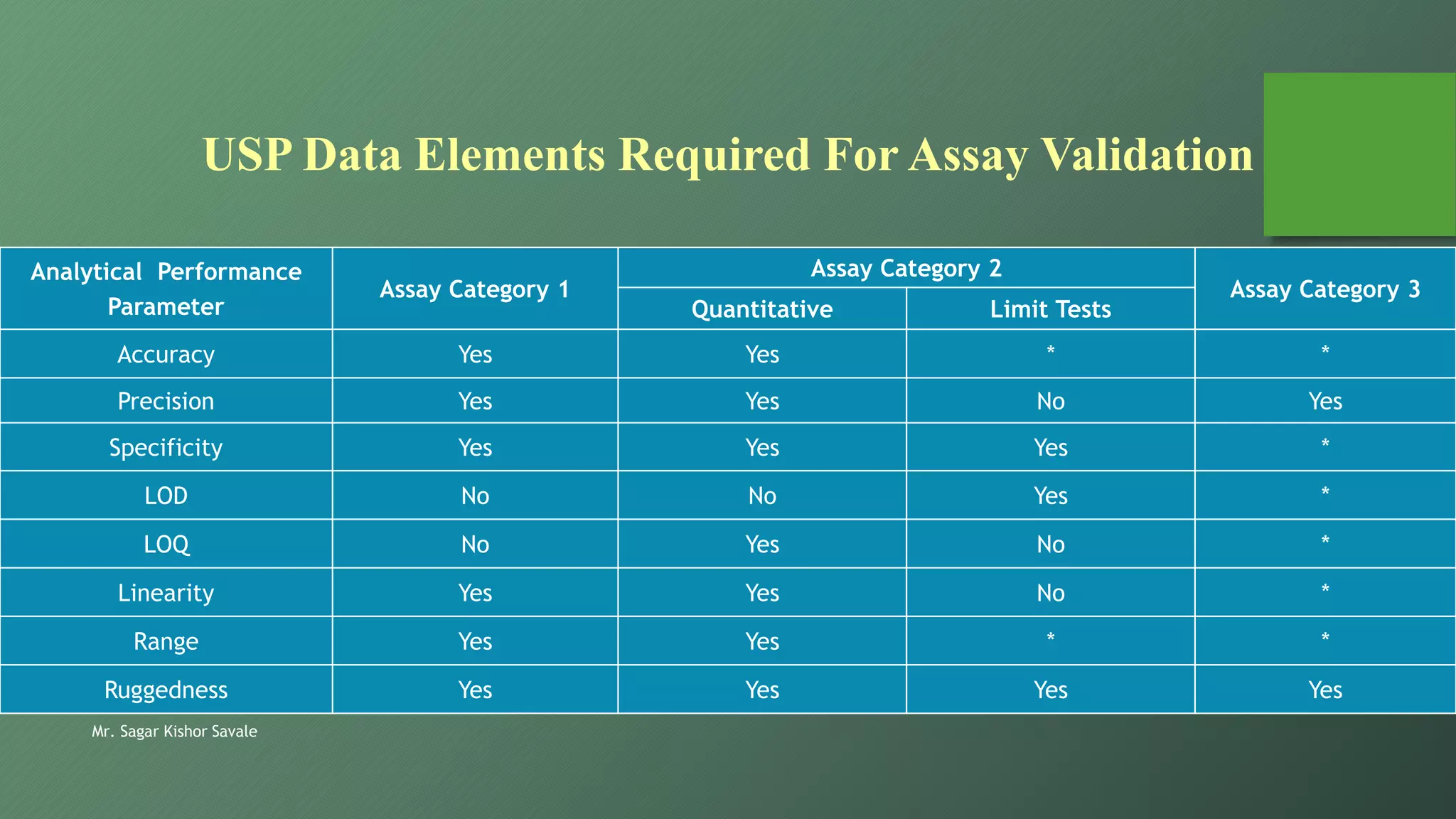 USP Data Elements Required For Assay Validation

| Analytical Performance Parameter | Assay Category 1 | Assay Category 2 Quantitative | Assay Category 2 Limit Tests | Assay Category 3 |
|---|---|---|---|---|
| Accuracy | Yes | Yes | * | * |
| Precision | Yes | Yes | No | Yes |
| Specificity | Yes | Yes | Yes | * |
| LOD | No | No | Yes | * |
| LOQ | No | Yes | No | * |
| Linearity | Yes | Yes | No | * |
| Range | Yes | Yes | * | * |
| Ruggedness | Yes | Yes | Yes | Yes |

Mr. Sagar Kishor Savale